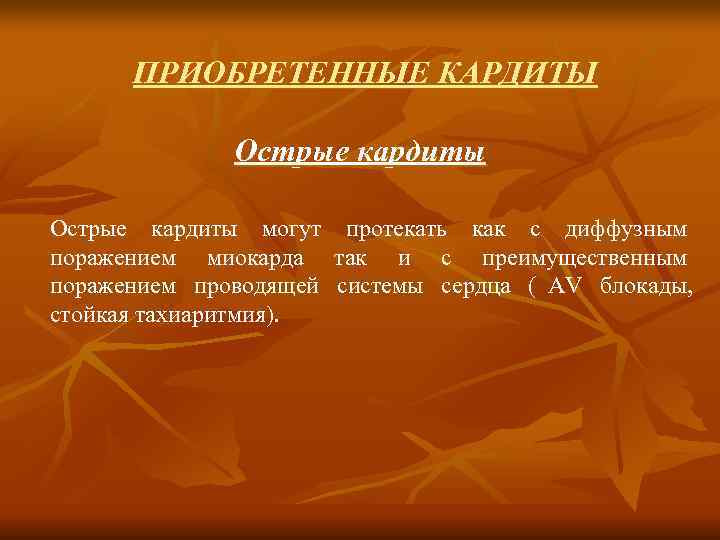 ПРИОБРЕТЕННЫЕ КАРДИТЫ

Острые кардиты

Острые кардиты могут протекать как с диффузным поражением миокарда так и с преимущественным поражением проводящей системы сердца ( AV блокады, стойкая тахиаритмия).